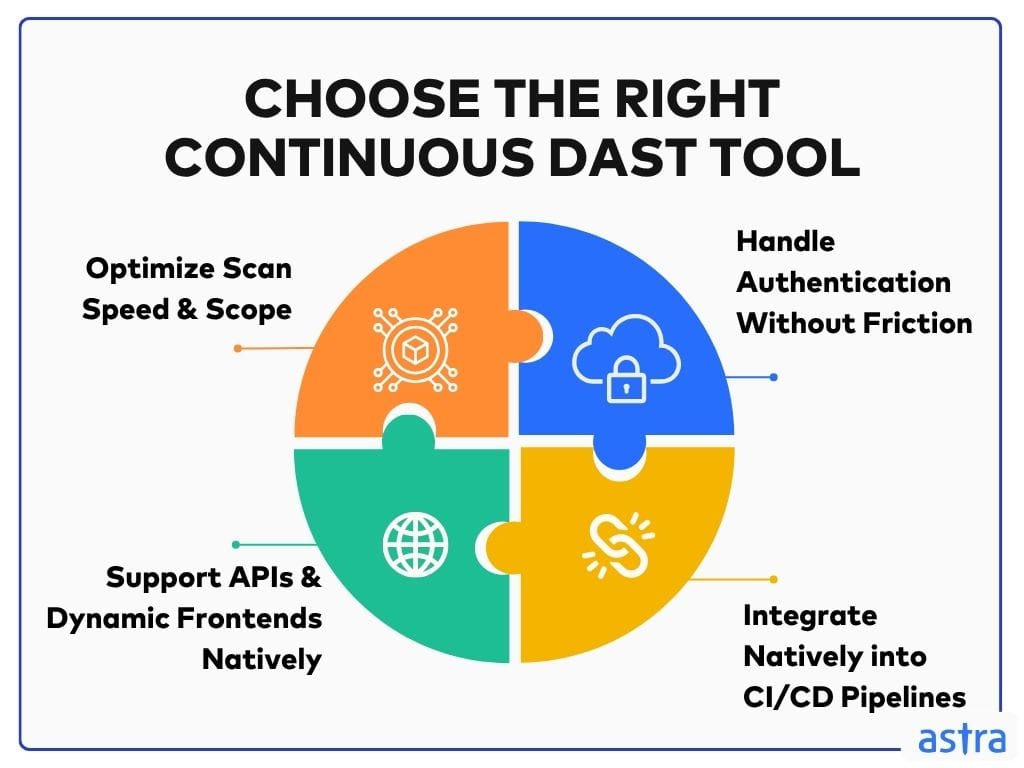 CHOOSE THE RIGHT CONTINUOUS DAST TOOL

Optimize Scan Speed & Scope

Handle Authentication Without Friction

Support APIs & Dynamic Frontends Natively

Integrate Natively into CI/CD Pipelines

astra